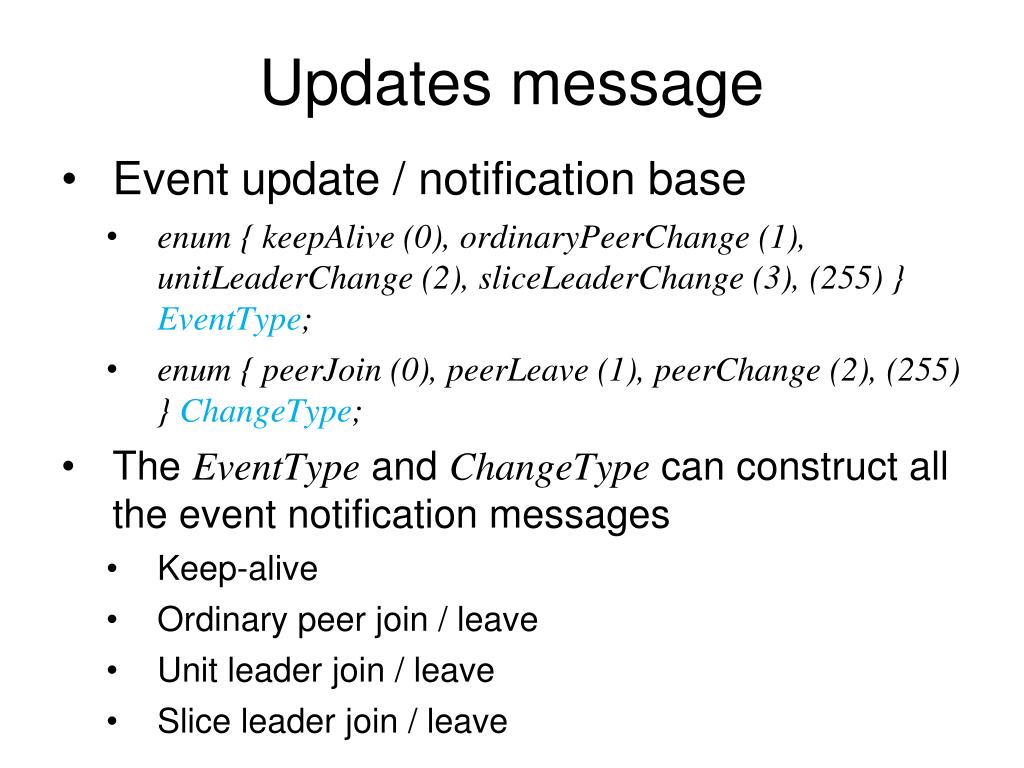 Updates message

• Event update / notification base
  • enum { keepAlive (0), ordinaryPeerChange (1), unitLeaderChange (2), sliceLeaderChange (3), (255) } EventType;
  • enum { peerJoin (0), peerLeave (1), peerChange (2), (255) } ChangeType;
• The EventType and ChangeType can construct all the event notification messages
  • Keep-alive
  • Ordinary peer join / leave
  • Unit leader join / leave
  • Slice leader join / leave